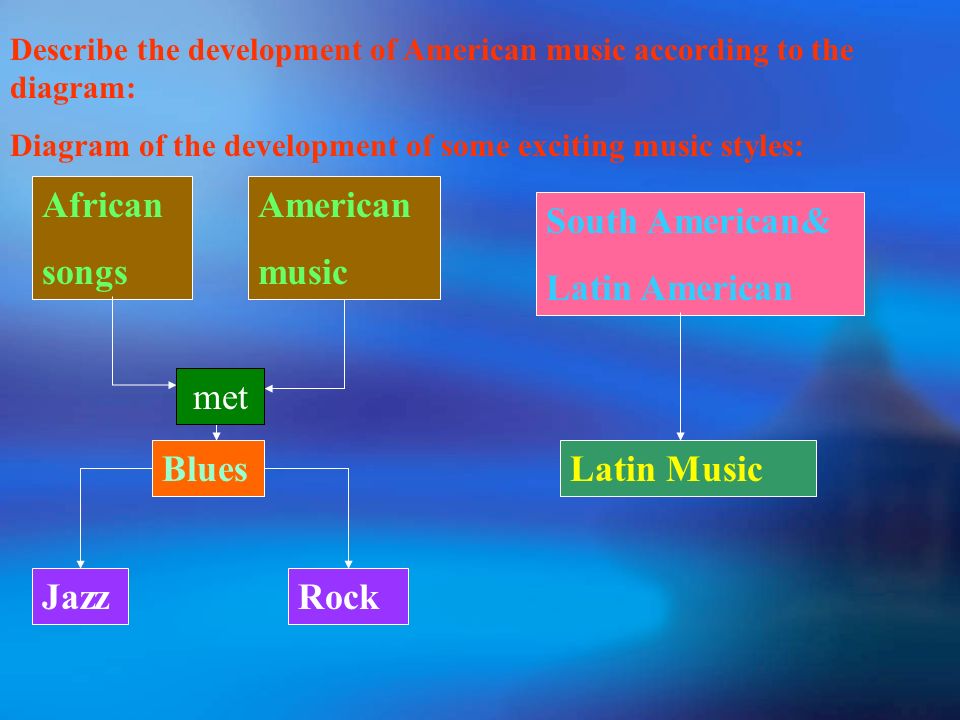 Describe the development of American music according to the diagram:

Diagram of the development of some exciting music styles:

African songs

American music

South American& Latin American

met

Blues

Latin Music

Jazz

Rock